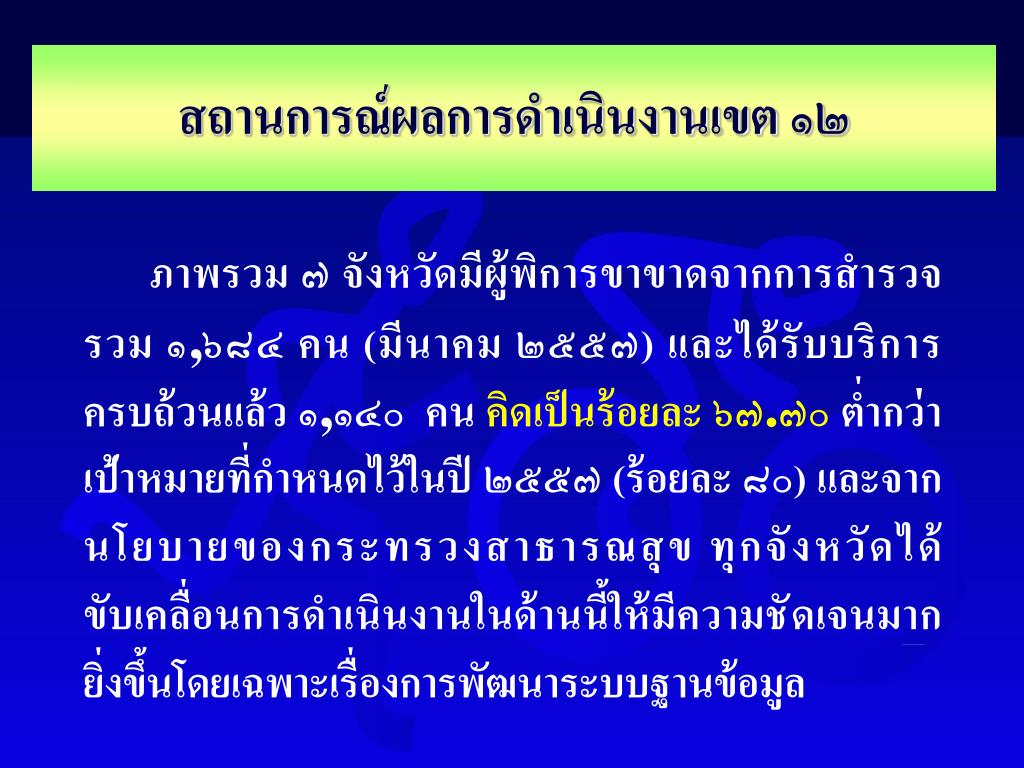 สถานการณ์ผลการดำเนินงานเขต ๑๒

ภาพรวม ๗ จังหวัดมีผู้พิการขาขาดจากการสำรวจ รวม ๑,๖๘๔ คน (มีนาคม ๒๕๕๗) และได้รับบริการครบถ้วนแล้ว ๑,๑๔๐ คน คิดเป็นร้อยละ ๖๗.๗๐ ต่ำกว่าเป้าหมายที่กำหนดไว้ในปี ๒๕๕๗ (ร้อยละ ๘๐) และจากนโยบายของกระทรวงสาธารณสุข ทุกจังหวัดได้ขับเคลื่อนการดำเนินงานในด้านนี้ให้มีความชัดเจนมากยิ่งขึ้นโดยเฉพาะเรื่องการพัฒนาระบบฐานข้อมูล